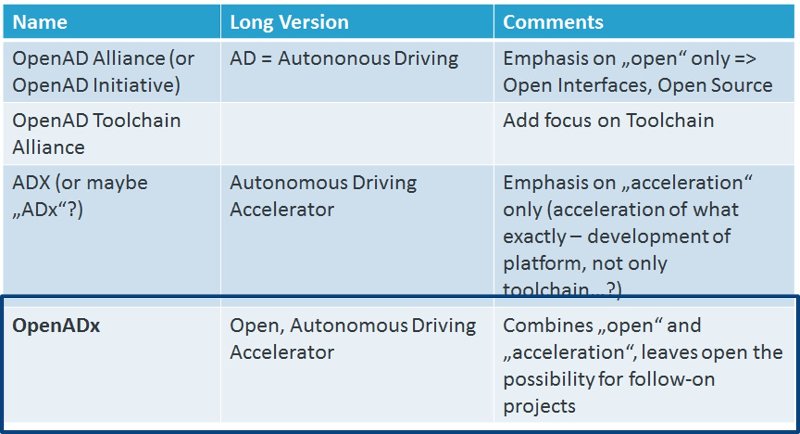 | Name | Long Version | Comments |
|---|---|---|
| OpenAD Alliance (or OpenAD Initiative) | AD = Autononous Driving | Emphasis on „open“ only => Open Interfaces, Open Source |
| OpenAD Toolchain Alliance | | Add focus on Toolchain |
| ADX (or maybe „ADx“?) | Autonomous Driving Accelerator | Emphasis on „acceleration“ only (acceleration of what exactly – development of platform, not only toolchain...?) |
| **OpenADx** | Open, Autonomous Driving Accelerator | Combines „open“ and „acceleration“, leaves open the possibility for follow-on projects |